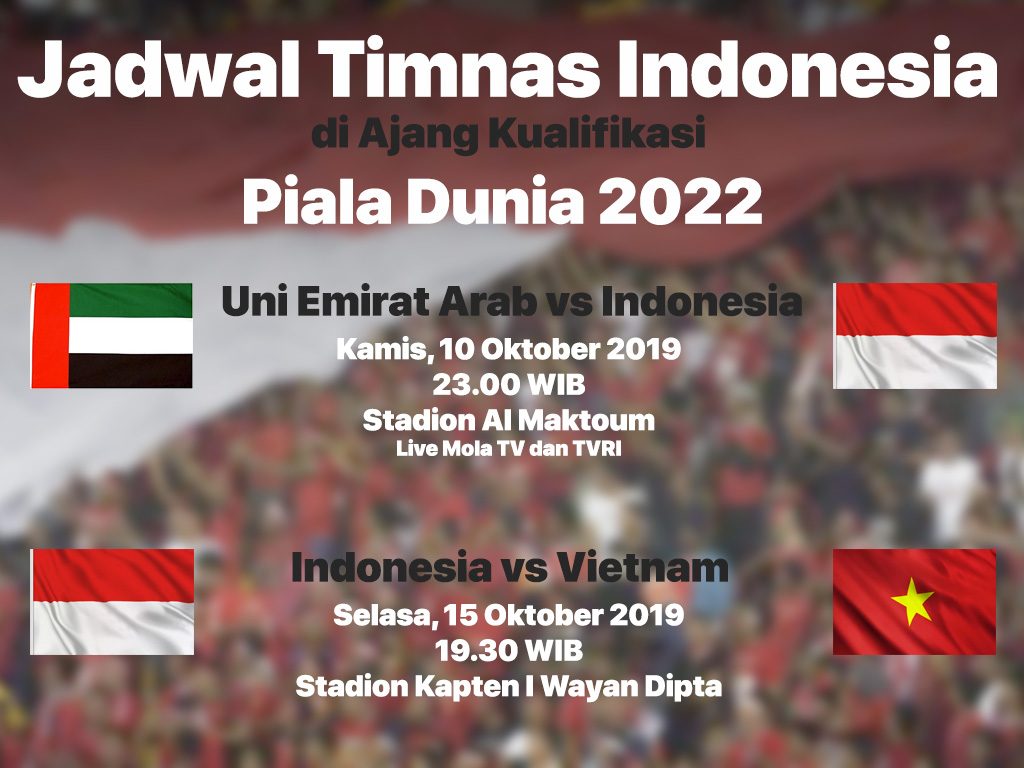 Jadwal Timnas Indonesia
di Ajang Kualifikasi
Piala Dunia 2022

Uni Emirat Arab vs Indonesia
Kamis, 10 Oktober 2019
23.00 WIB
Stadion Al Maktoum
Live Mola TV dan TVRI

Indonesia vs Vietnam
Selasa, 15 Oktober 2019
19.30 WIB
Stadion Kapten I Wayan Dipta